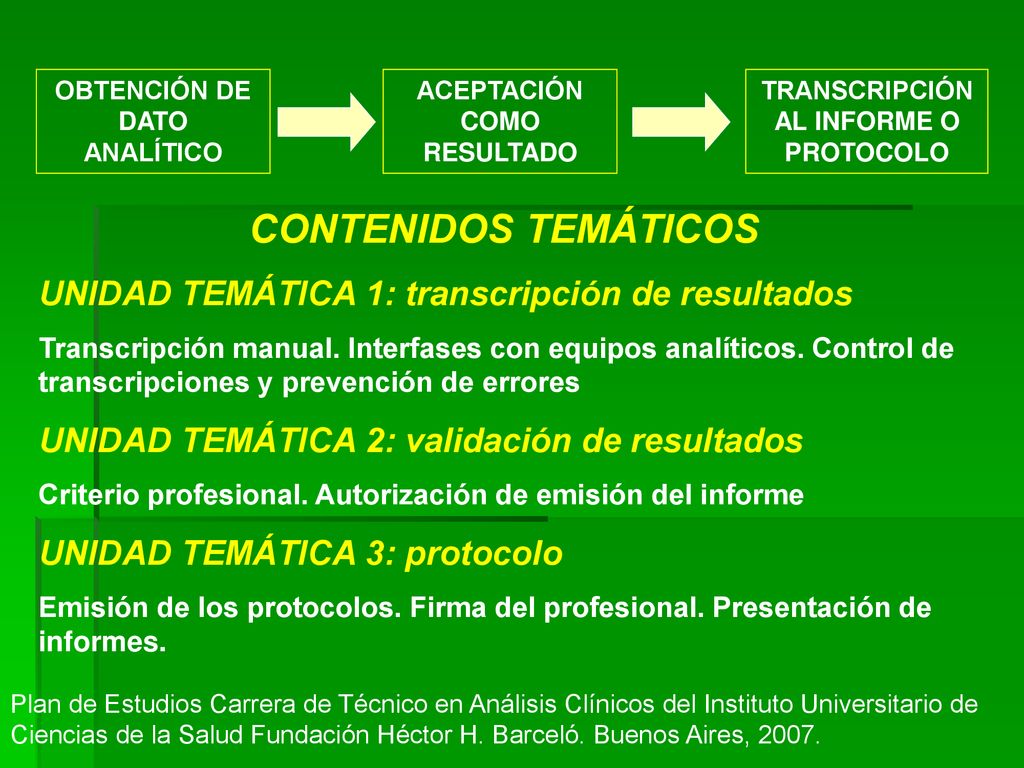 OBTENCIÓN DE DATO ANALÍTICO

ACEPTACIÓN COMO RESULTADO

TRANSCRIPCIÓN AL INFORME O PROTOCOLO

CONTENIDOS TEMÁTICOS

UNIDAD TEMÁTICA 1: transcripción de resultados

Transcripción manual. Interfases con equipos analíticos. Control de transcripciones y prevención de errores

UNIDAD TEMÁTICA 2: validación de resultados

Criterio profesional. Autorización de emisión del informe

UNIDAD TEMÁTICA 3: protocolo

Emisión de los protocolos. Firma del profesional. Presentación de informes.

Plan de Estudios Carrera de Técnico en Análisis Clínicos del Instituto Universitario de Ciencias de la Salud Fundación Héctor H. Barceló. Buenos Aires, 2007.